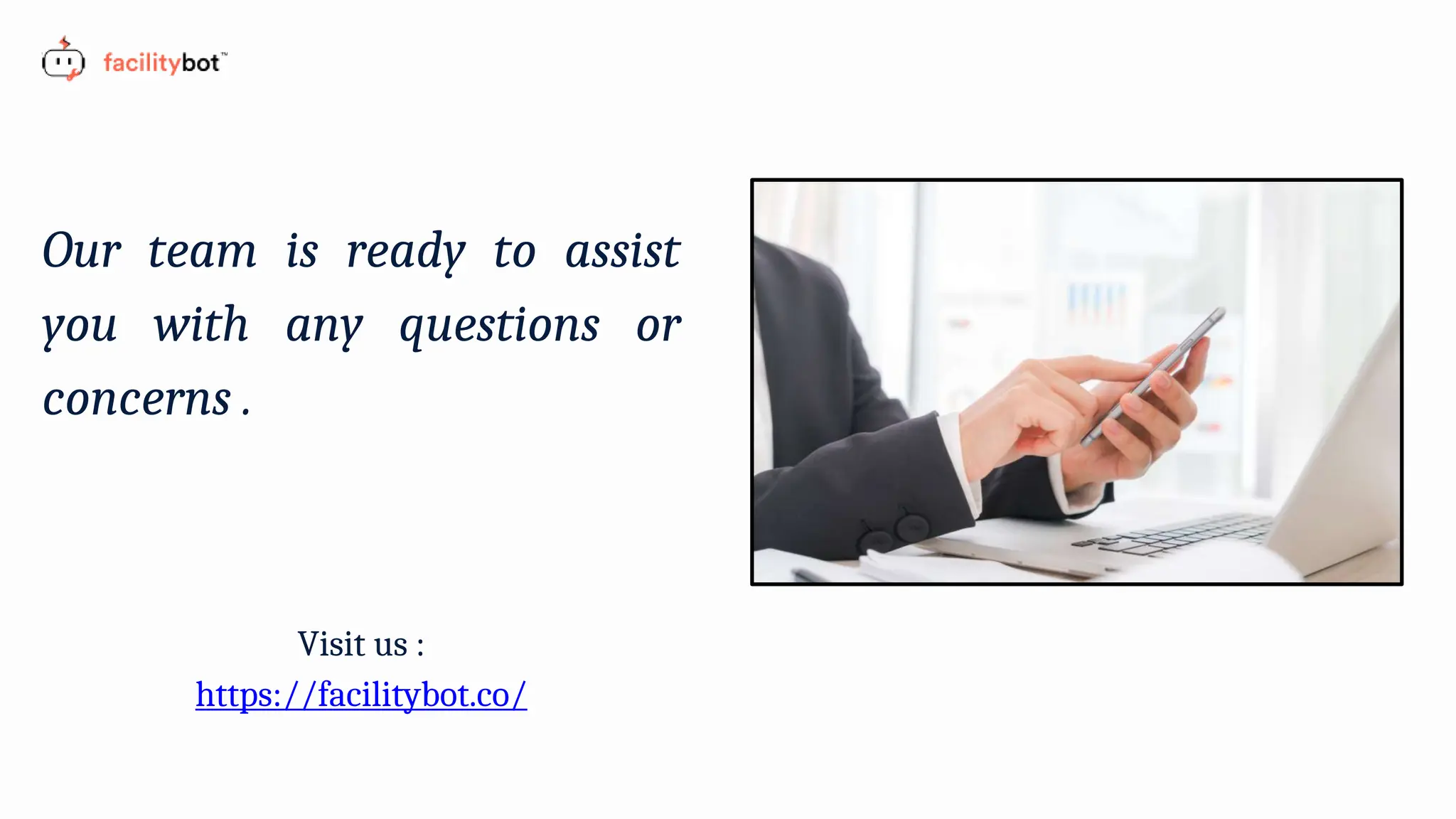 facilitybot™

Our team is ready to assist you with any questions or concerns .

Visit us :
https://facilitybot.co/